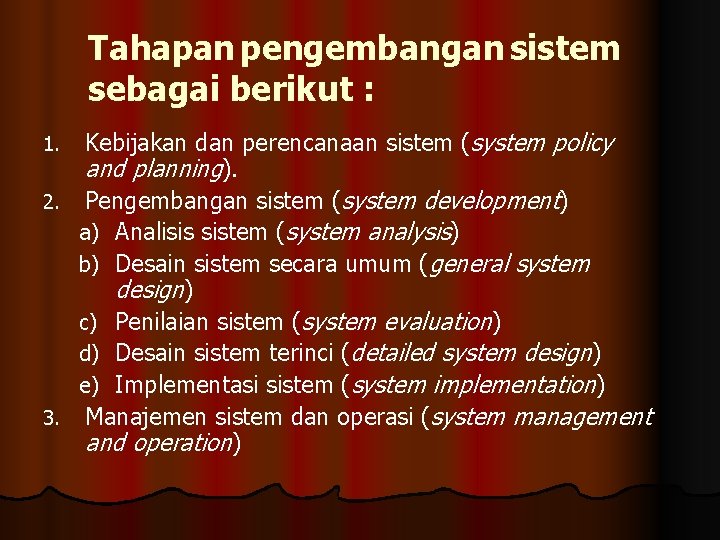 Tahapan pengembangan sistem sebagai berikut :

1. Kebijakan dan perencanaan sistem (system policy and planning).
2. Pengembangan sistem (system development)
a) Analisis sistem (system analysis)
b) Desain sistem secara umum (general system design)
c) Penilaian sistem (system evaluation)
d) Desain sistem terinci (detailed system design)
e) Implementasi sistem (system implementation)
3. Manajemen sistem dan operasi (system management and operation)